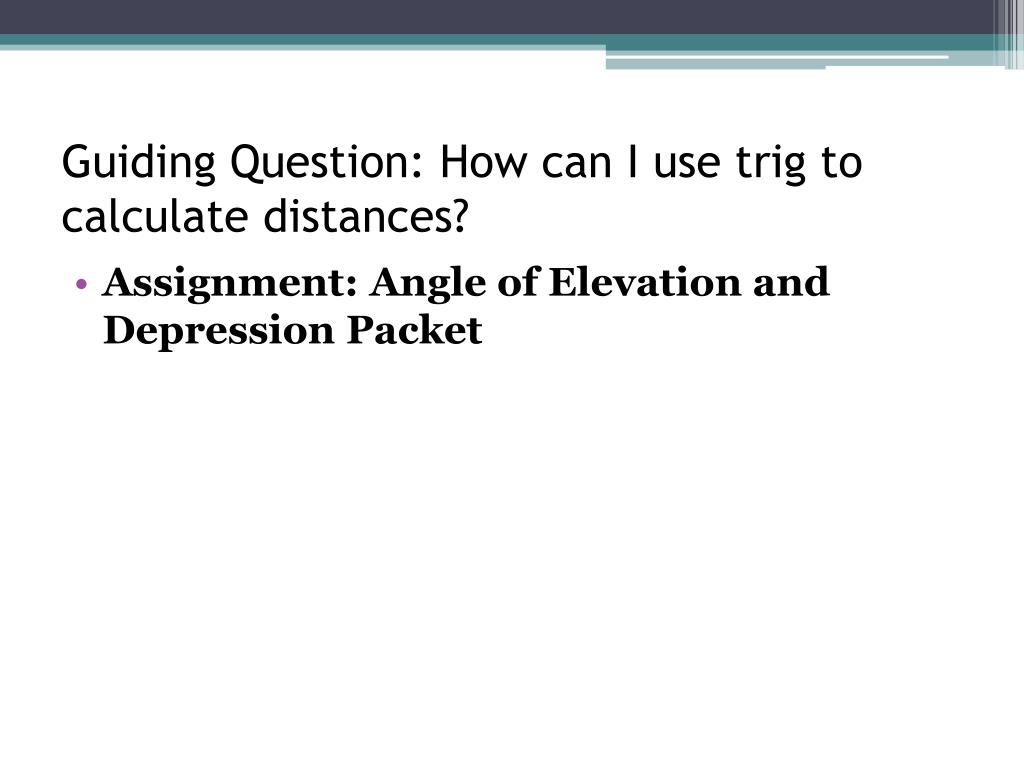 Guiding Question: How can I use trig to calculate distances?

• Assignment: Angle of Elevation and Depression Packet